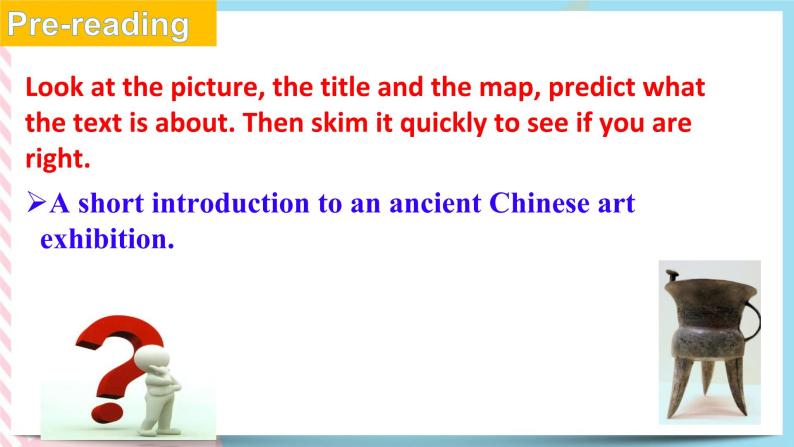 Pre-reading

Look at the picture, the title and the map, predict what the text is about. Then skim it quickly to see if you are right.

➢A short introduction to an ancient Chinese art exhibition.